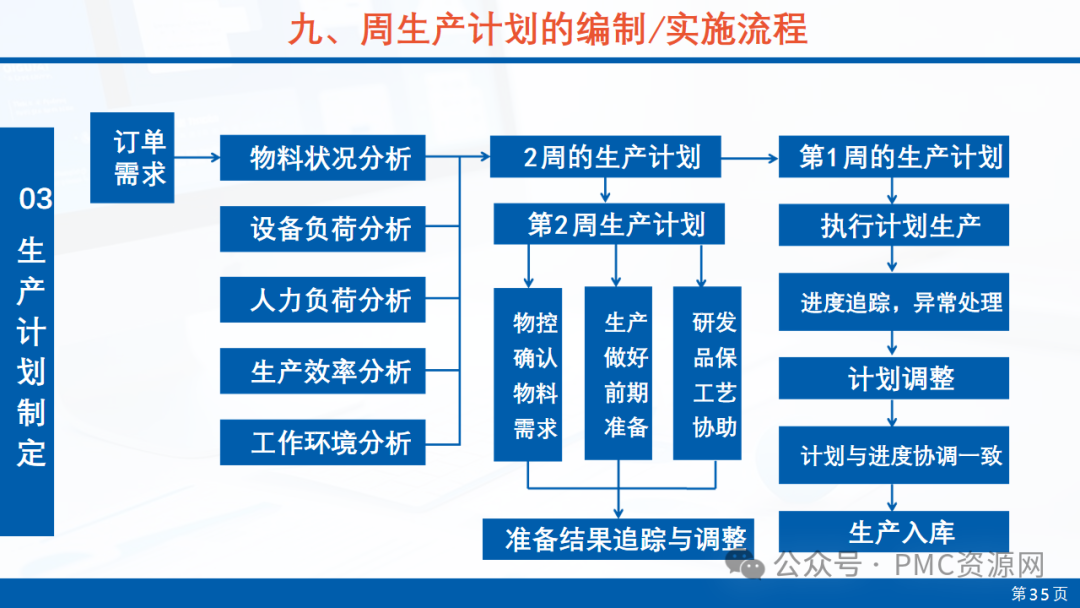 九、周生产计划的编制/实施流程

03
生产计划制定

订单需求

物料状况分析
设备负荷分析
人力负荷分析
生产效率分析
工作环境分析

2周的生产计划
第2周生产计划
物控确认物料需求
生产做好前期准备
研发品保工艺协助
准备结果追踪与调整

第1周的生产计划
执行计划生产
进度追踪，异常处理
计划调整
计划与进度协调一致
生产入库

公众号 · PMC资源网

第35页